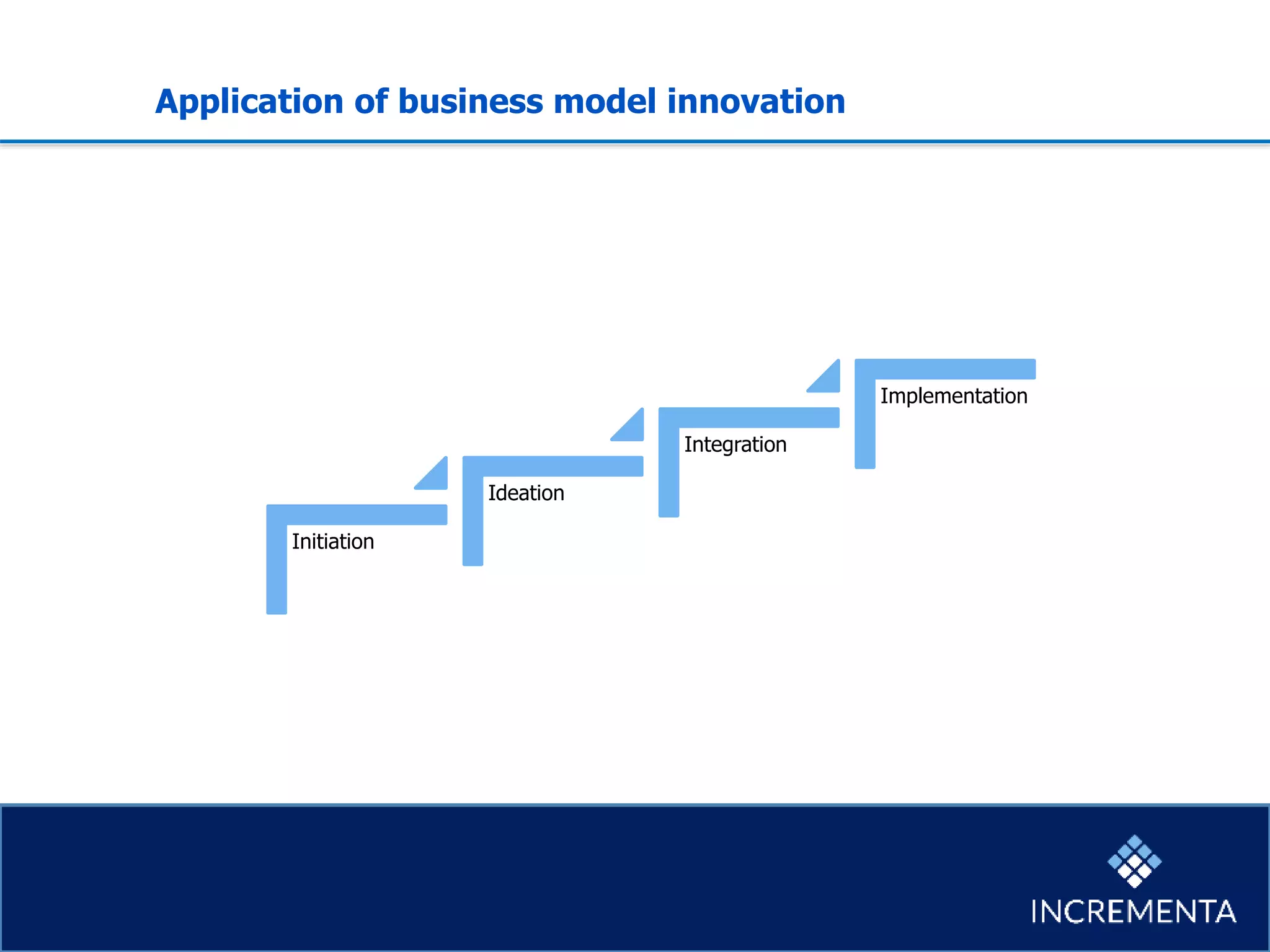 Application of business model innovation

Initiation

Ideation

Integration

Implementation

INCREMENTA